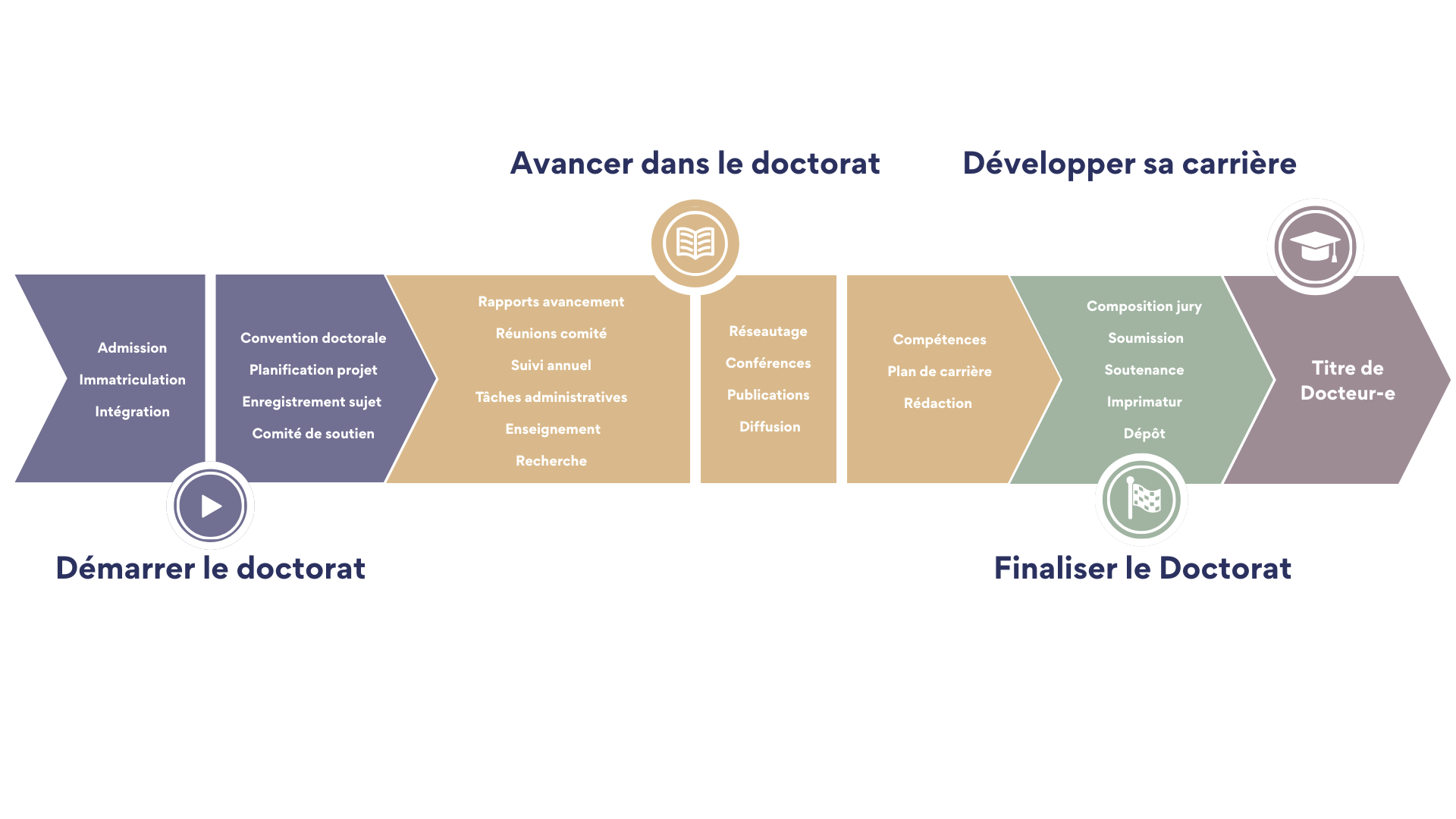 Avancer dans le doctorat

Développer sa carrière

Admission

Immatriculation

Intégration

Convention doctorale

Planification projet

Enregistrement sujet

Comité de soutien

Rapports avancement

Réunions comité

Suivi annuel

Tâches administratives

Enseignement

Recherche

Réseautage

Conférences

Publications

Diffusion

Compétences

Plan de carrière

Rédaction

Composition jury

Soumission

Soutenance

Imprimatur

Dépôt

Titre de Docteur-e

Démarrer le doctorat

Finaliser le Doctorat